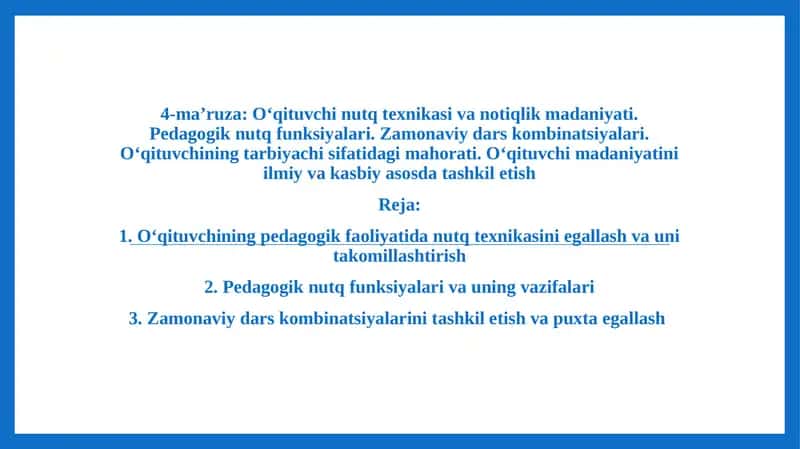 4-ma’ruza: O‘qituvchi nutq texnikasi va notiqlik madaniyati. Pedagogik nutq funksiyalari. Zamonaviy dars kombinatsiyalari. O‘qituvchining tarbiyachi sifatidagi mahorati. O‘qituvchi madaniyatini ilmiy va kasbiy asosda tashkil etish

Reja:

1. O‘qituvchining pedagogik faoliyatida nutq texnikasini egallash va uni takomillashtirish

2. Pedagogik nutq funksiyalari va uning vazifalari

3. Zamonaviy dars kombinatsiyalarini tashkil etish va puxta egallash